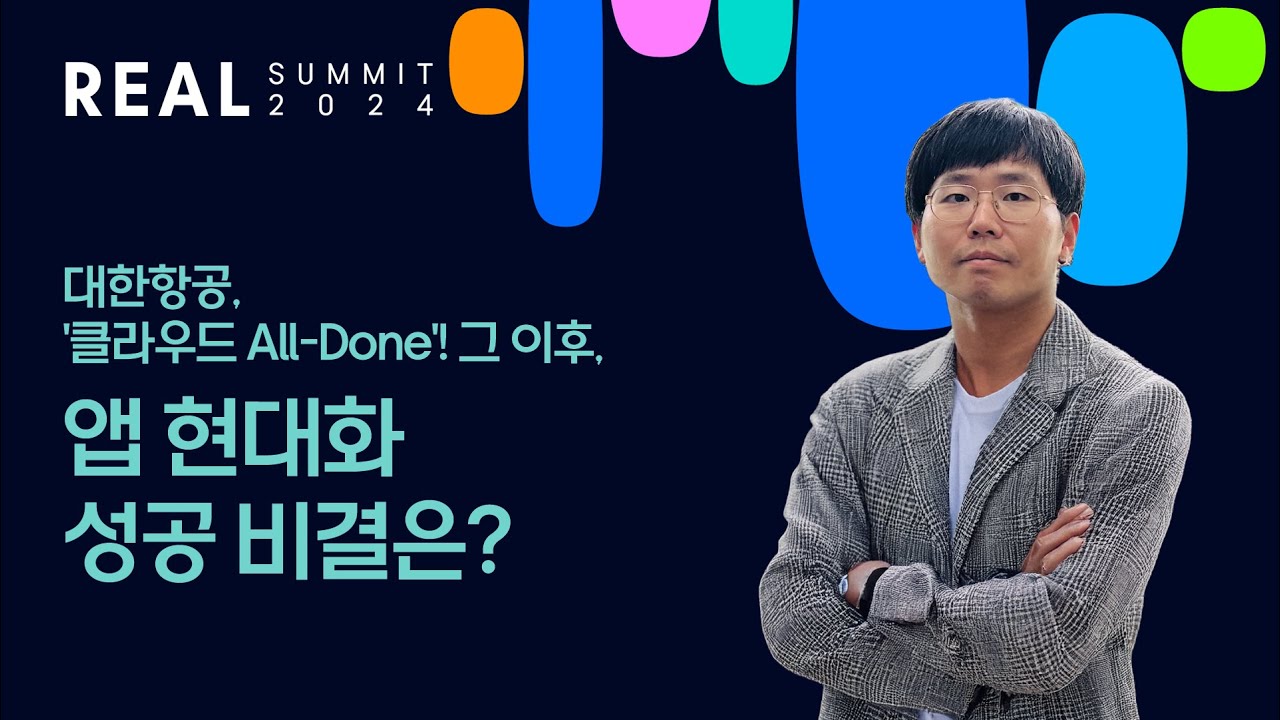 REAL SUMMIT 2024

대한항공,
'클라우드 All-Done'! 그 이후,

앱 현대화
성공 비결은?